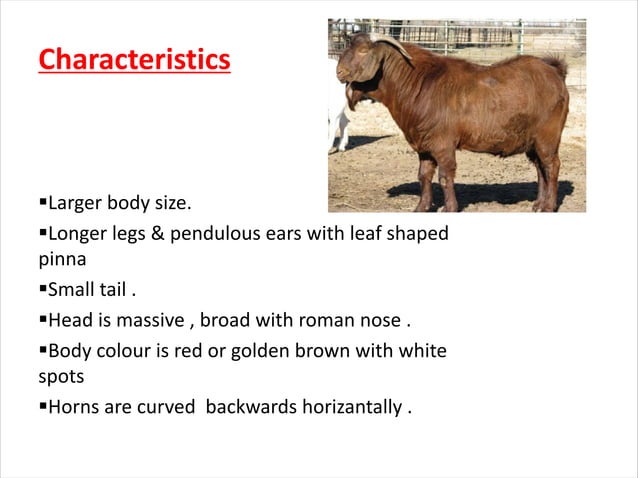 Characteristics

▪Larger body size.

▪Longer legs & pendulous ears with leaf shaped pinna

▪Small tail .

▪Head is massive , broad with roman nose .

▪Body colour is red or golden brown with white spots

▪Horns are curved backwards horizantally .